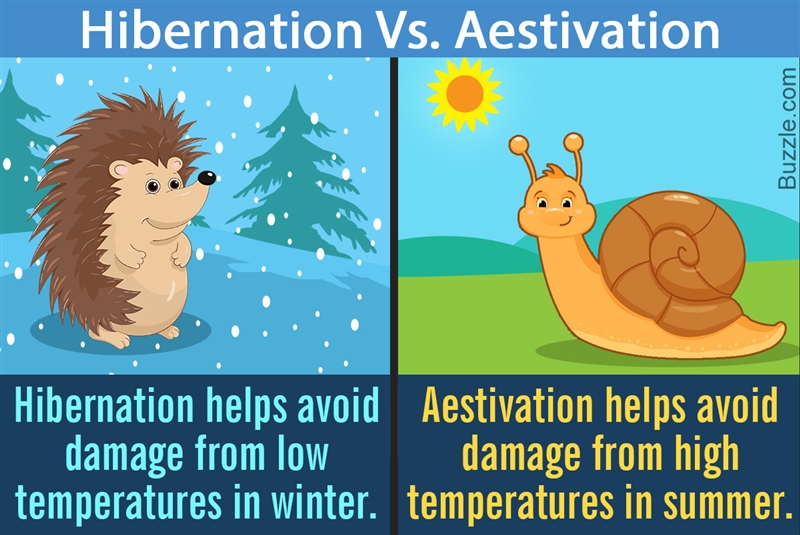 Hibernation Vs. Aestivation

Buzzle.com

Hibernation helps avoid damage from low temperatures in winter.

Aestivation helps avoid damage from high temperatures in summer.